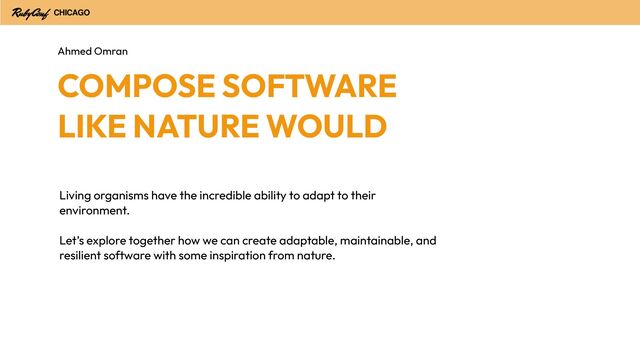 RubyConf CHICAGO

Ahmed Omran

COMPOSE SOFTWARE LIKE NATURE WOULD

Living organisms have the incredible ability to adapt to their environment.

Let's explore together how we can create adaptable, maintainable, and resilient software with some inspiration from nature.